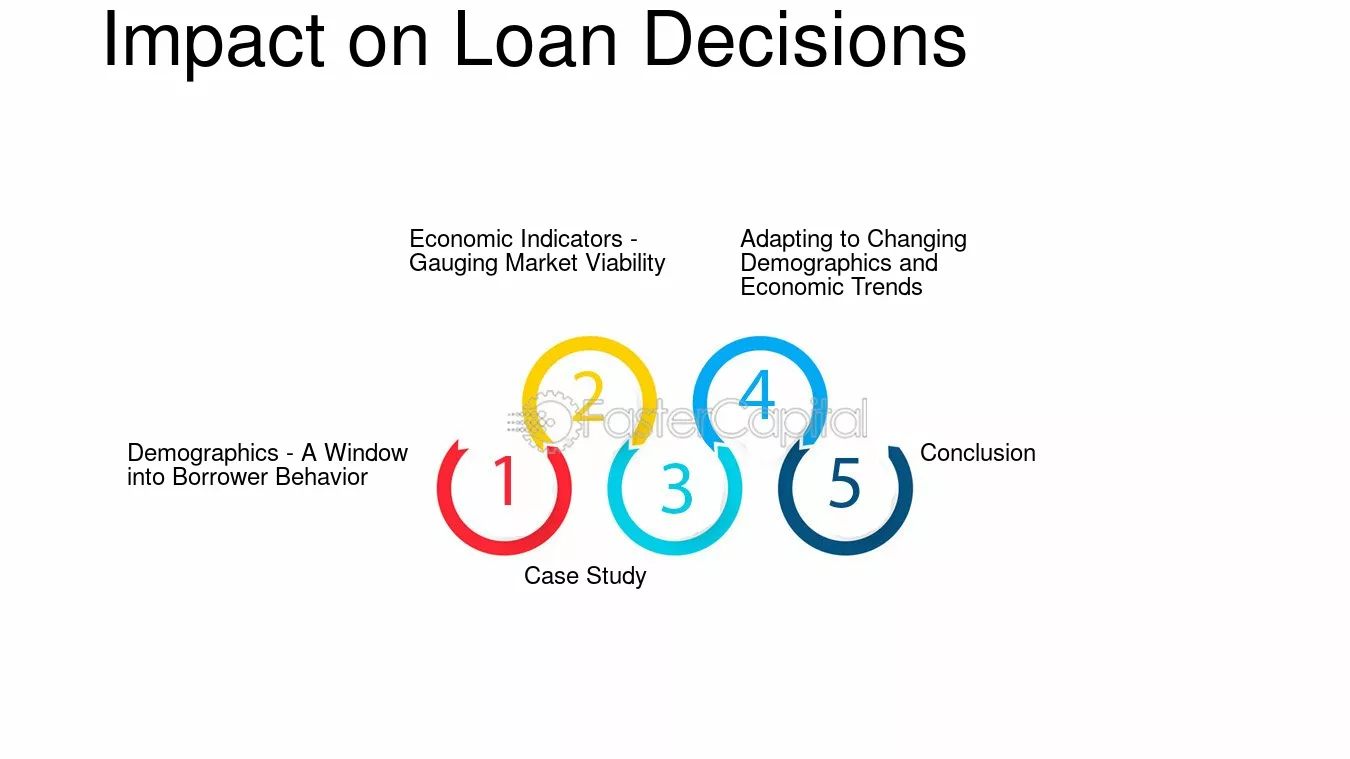 Impact on Loan Decisions

Economic Indicators - Gauging Market Viability

Adapting to Changing Demographics and Economic Trends

2

4

Demographics - A Window into Borrower Behavior

1

3

5

Conclusion

Case Study

FasterCapital